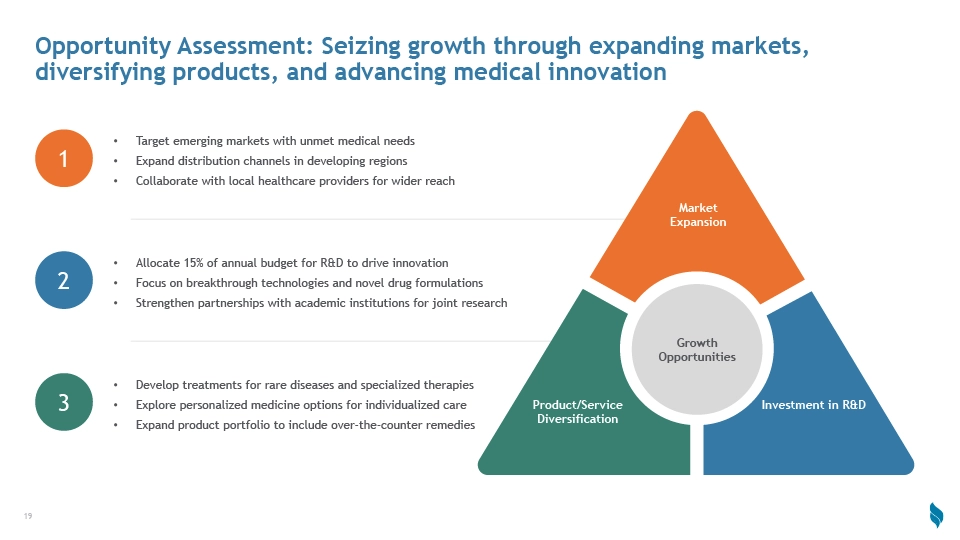 Opportunity Assessment: Seizing growth through expanding markets, diversifying products, and advancing medical innovation

1

• Target emerging markets with unmet medical needs
• Expand distribution channels in developing regions
• Collaborate with local healthcare providers for wider reach

2

• Allocate 15% of annual budget for R&D to drive innovation
• Focus on breakthrough technologies and novel drug formulations
• Strengthen partnerships with academic institutions for joint research

3

• Develop treatments for rare diseases and specialized therapies
• Explore personalized medicine options for individualized care
• Expand product portfolio to include over-the-counter remedies

Market Expansion

Growth Opportunities

Product/Service Diversification

Investment in R&D

19